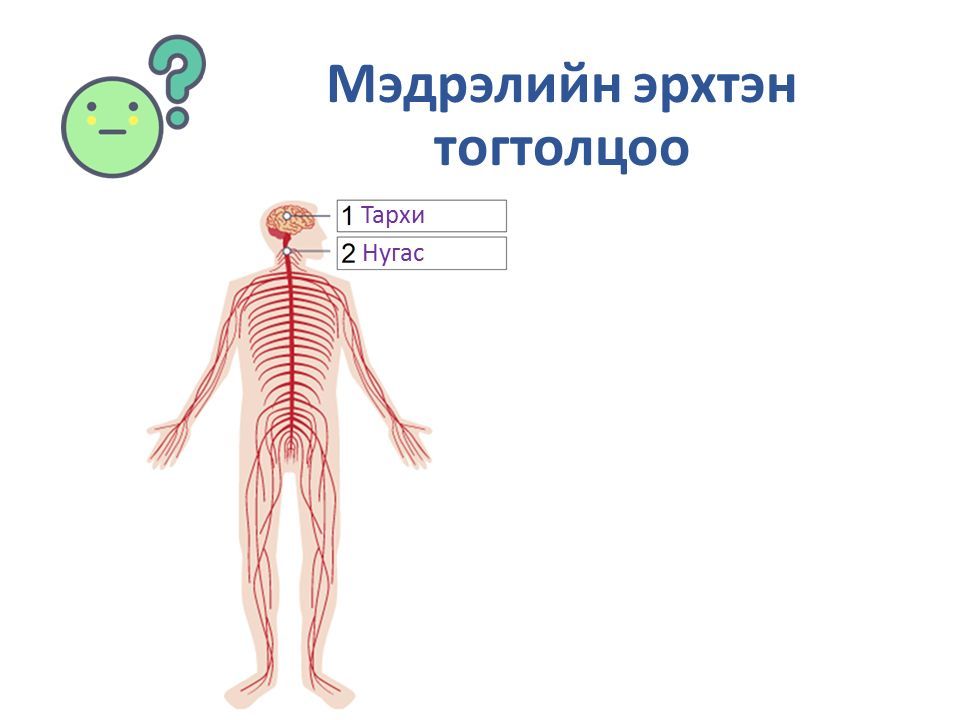 Мэдрэлийн эрхтэн тогтолцоо

1 Тархи

2 Нугас